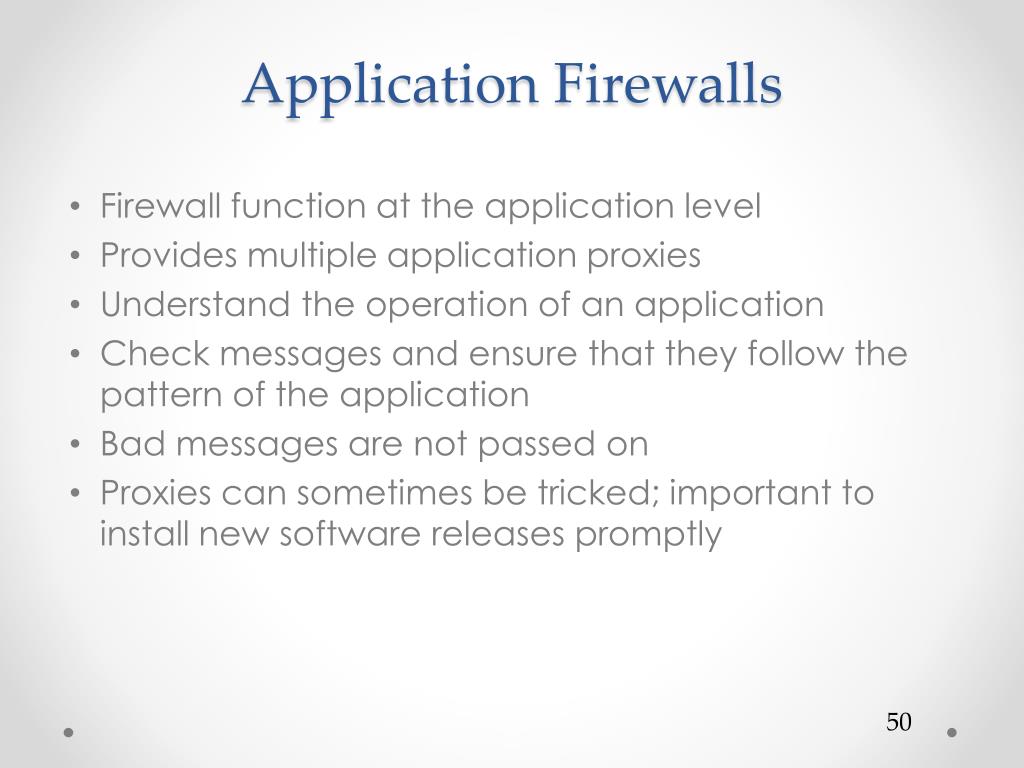 Application Firewalls

• Firewall function at the application level
• Provides multiple application proxies
• Understand the operation of an application
• Check messages and ensure that they follow the pattern of the application
• Bad messages are not passed on
• Proxies can sometimes be tricked; important to install new software releases promptly

50